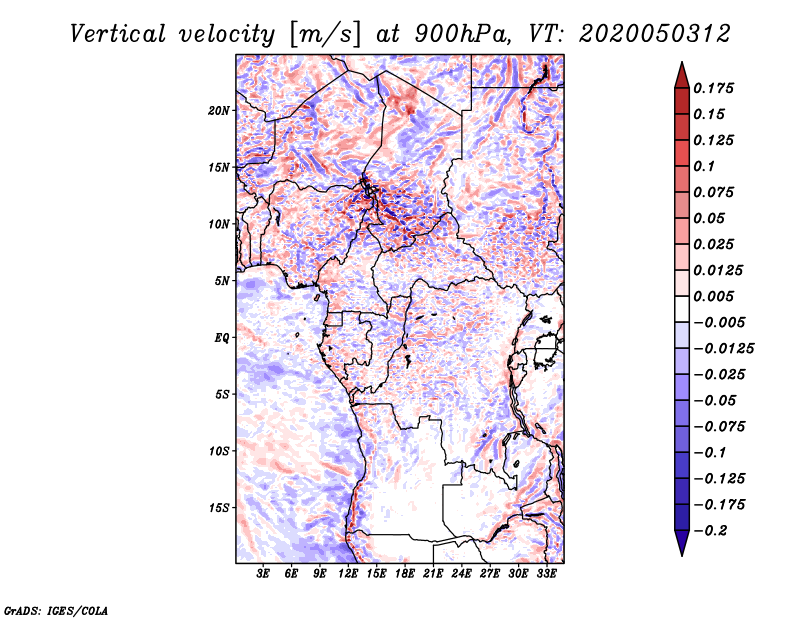 Vertical velocity [m/s] at 900hPa, VT: 2020050312

20N
15N
10N
5N
EQ
5S
10S
15S

3E 6E 9E 12E 15E 18E 21E 24E 27E 30E 33E

0.175
0.15
0.125
0.1
0.075
0.05
0.025
0.0125
0.005
−0.005
−0.0125
−0.025
−0.05
−0.075
−0.1
−0.125
−0.175
−0.2

GrADS: IGES/COLA